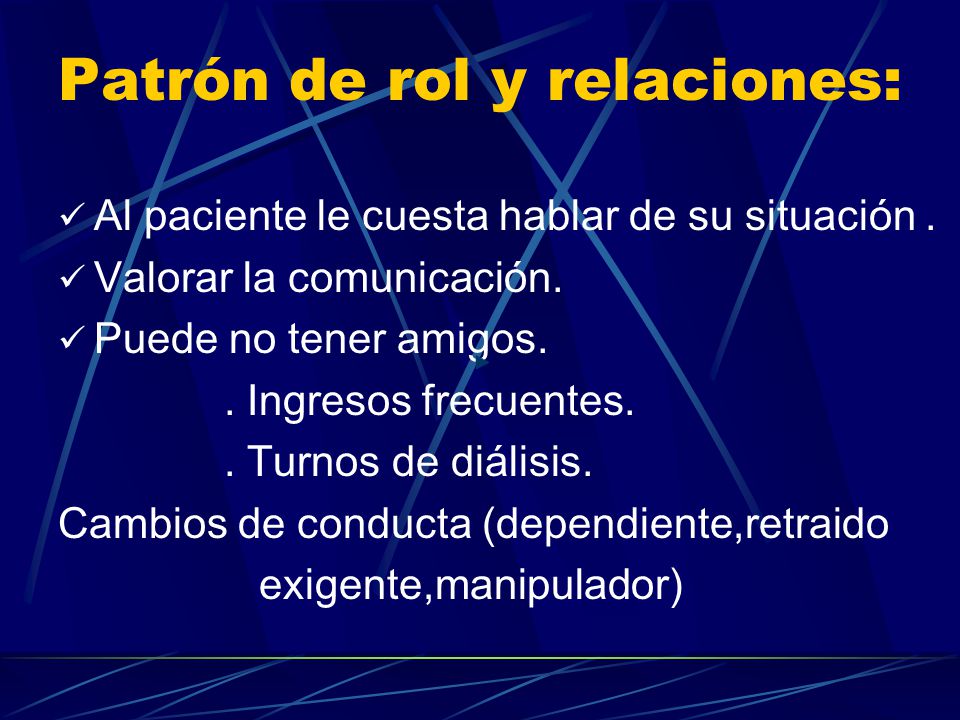 Patrón de rol y relaciones:

✓ Al paciente le cuesta hablar de su situación .
✓ Valorar la comunicación.
✓ Puede no tener amigos.
. Ingresos frecuentes.
. Turnos de diálisis.
Cambios de conducta (dependiente,retraido exigente,manipulador)